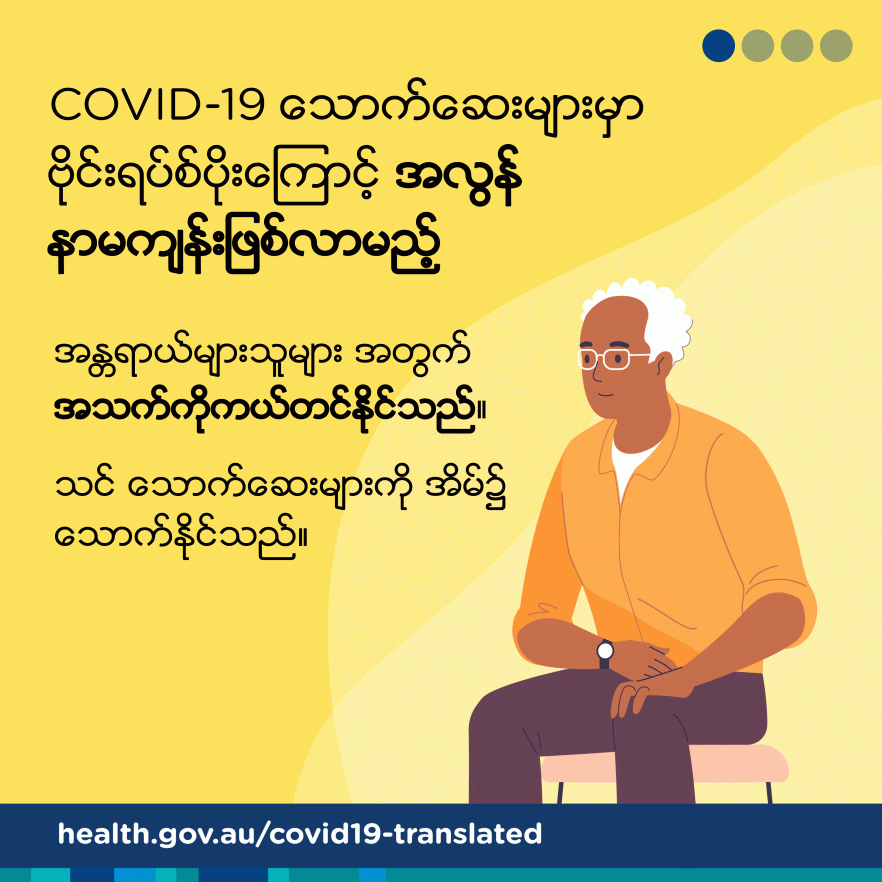 COVID-19 သောက်ဆေးများမှာ ဗိုင်းရပ်စ်ပိုးကြောင့် အလွန် နာမကျန်းဖြစ်လာမည့်

အန္တရာယ်များသူများ အတွက် အသက်ကိုကယ်တင်နိုင်သည်။

သင် သောက်ဆေးများကို အိမ်၌ သောက်နိုင်သည်။

health.gov.au/covid19-translated